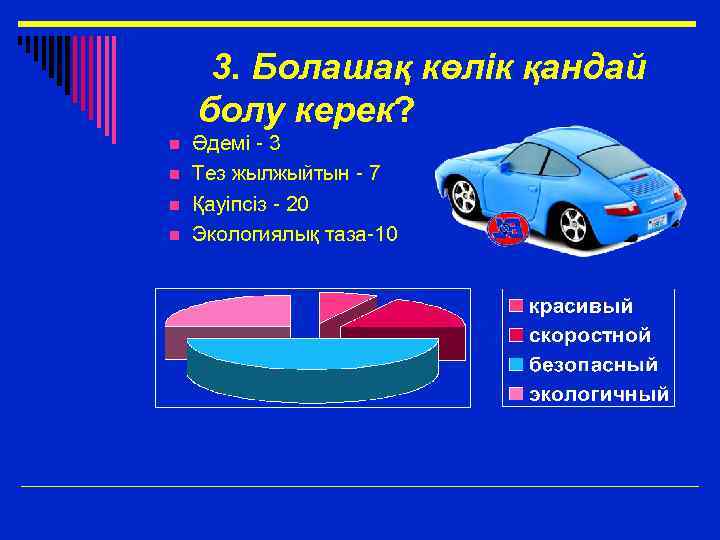 3. Болашақ көлік қандай болу керек?

Әдемі - 3
Тез жылжыйтын - 7
Қауіпсіз - 20
Экологиялық таза-10

красивый
скоростной
безопасный
экологичный